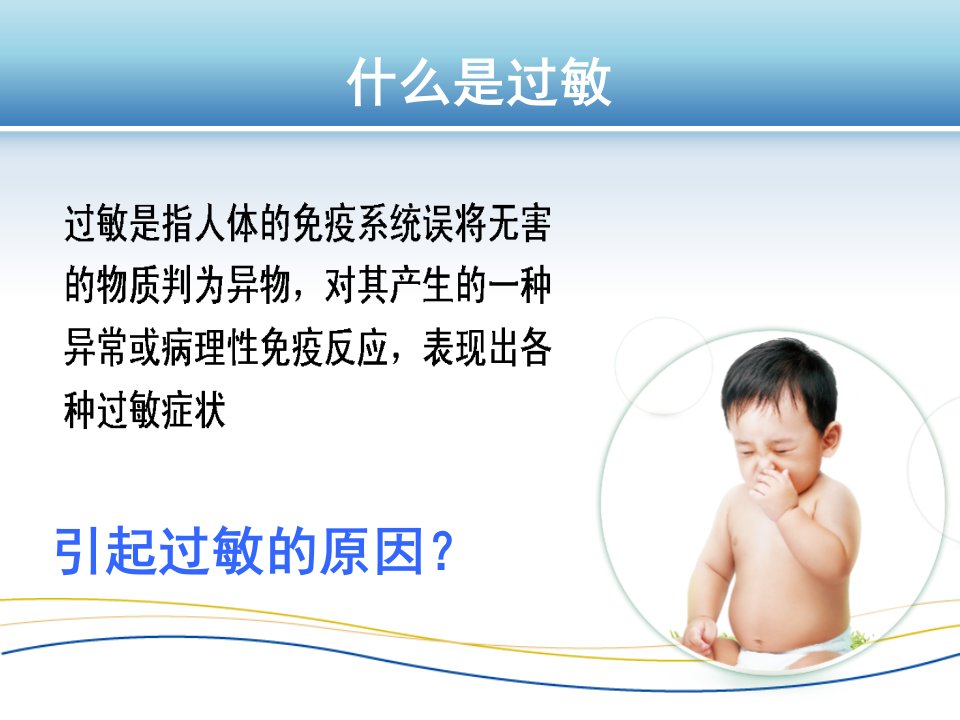 什么是过敏

过敏是指人体的免疫系统误将无害的物质判为异物，对其产生的一种异常或病理性免疫反应，表现出各种过敏症状

引起过敏的原因？